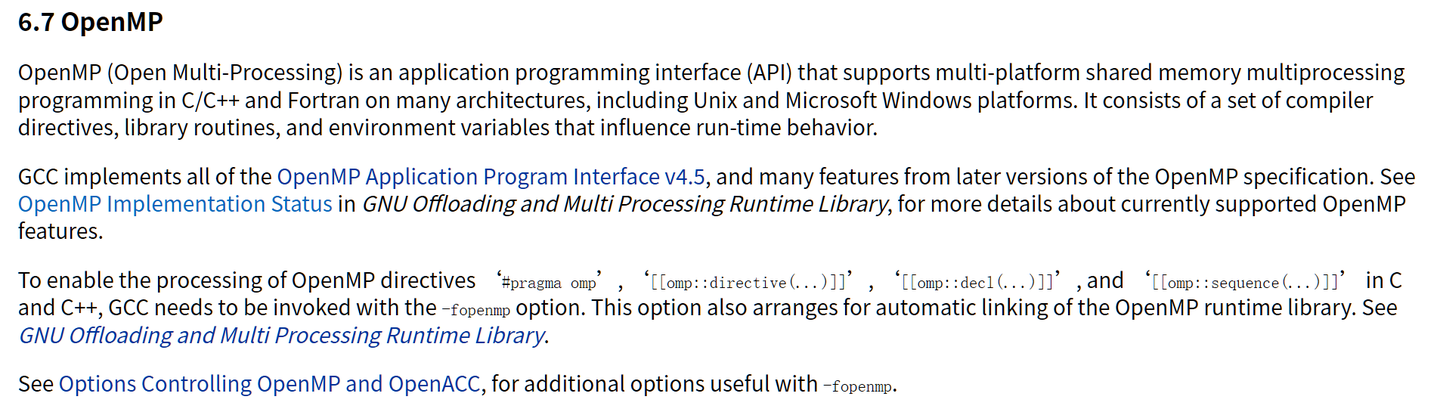 6.7 OpenMP

OpenMP (Open Multi-Processing) is an application programming interface (API) that supports multi-platform shared memory multiprocessing programming in C/C++ and Fortran on many architectures, including Unix and Microsoft Windows platforms. It consists of a set of compiler directives, library routines, and environment variables that influence run-time behavior.

GCC implements all of the OpenMP Application Program Interface v4.5, and many features from later versions of the OpenMP specification. See OpenMP Implementation Status in GNU Offloading and Multi Processing Runtime Library, for more details about currently supported OpenMP features.

To enable the processing of OpenMP directives '#pragma omp', '[[omp::directive(...)]]', '[[omp::decl(...)]]', and '[[omp::sequence(...)]]' in C and C++, GCC needs to be invoked with the -fopenmp option. This option also arranges for automatic linking of the OpenMP runtime library. See GNU Offloading and Multi Processing Runtime Library.

See Options Controlling OpenMP and OpenACC, for additional options useful with -fopenmp.